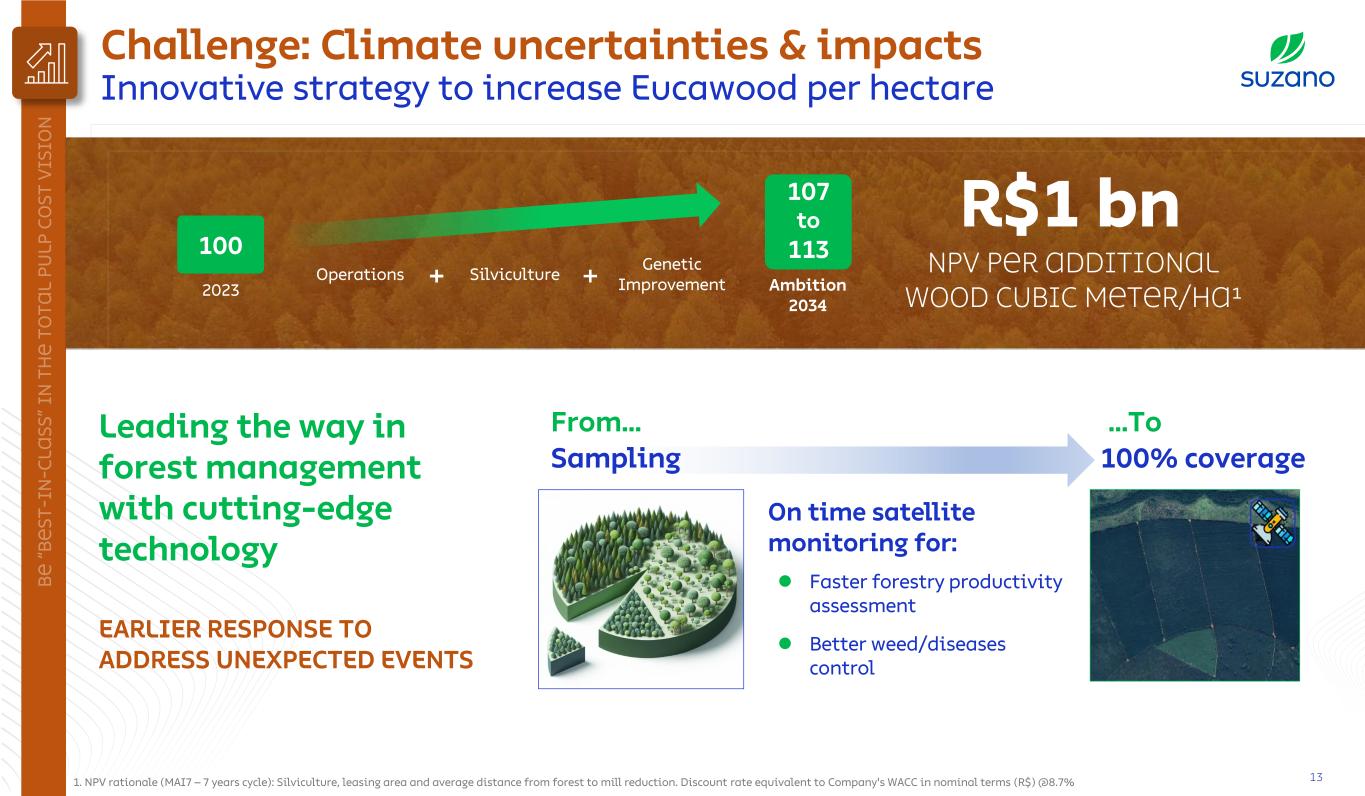 Challenge: Climate uncertainties & impacts
Innovative strategy to increase Eucawood per hectare

suzano

BE "BEST-IN-CLASS" IN THE TOTAL PULP COST VISION

100
2023

Operations + Silviculture + Genetic Improvement

107
to
113
Ambition
2034

R$1 bn
NPV PER ADDITIONAL WOOD CUBIC METER/HA$^{1}$

Leading the way in forest management with cutting-edge technology

EARLIER RESPONSE TO ADDRESS UNEXPECTED EVENTS

From...
Sampling

...To
100% coverage

On time satellite monitoring for:
• Faster forestry productivity assessment
• Better weed/diseases control

1. NPV rationale (MAI7 – 7 years cycle): Silviculture, leasing area and average distance from forest to mill reduction. Discount rate equivalent to Company's WACC in nominal terms (R$) @8.7%

13